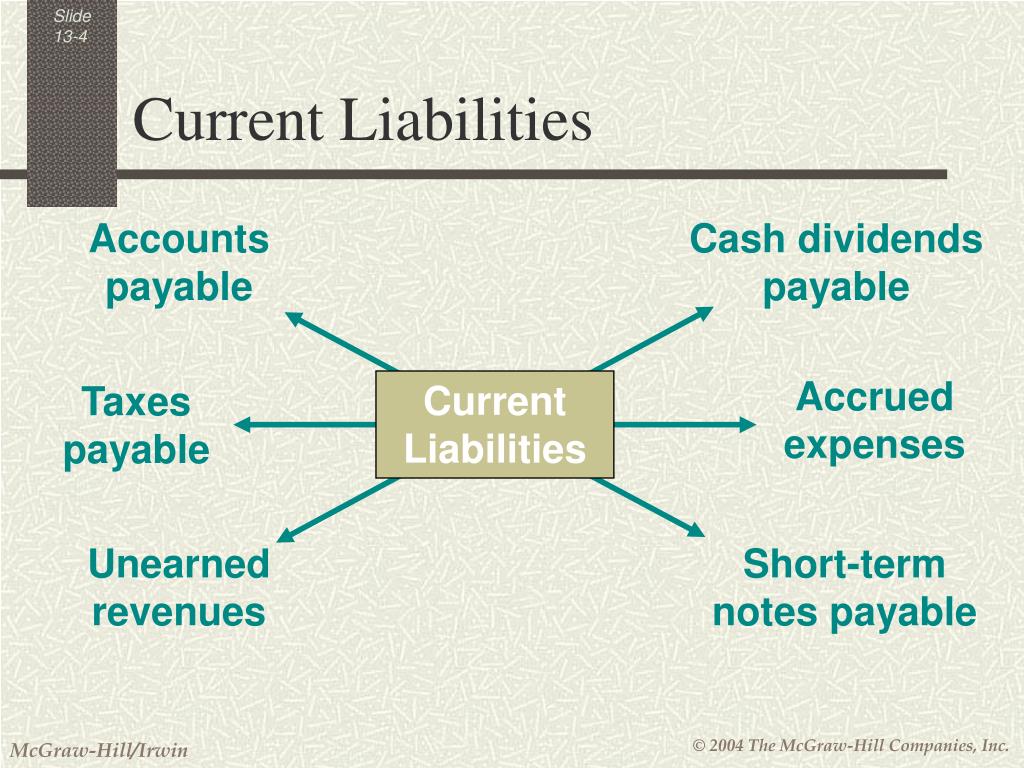 Slide 13-4

Current Liabilities

Accounts payable

Cash dividends payable

Taxes payable

Current Liabilities

Accrued expenses

Unearned revenues

Short-term notes payable

McGraw-Hill/Irwin

© 2004 The McGraw-Hill Companies, Inc.